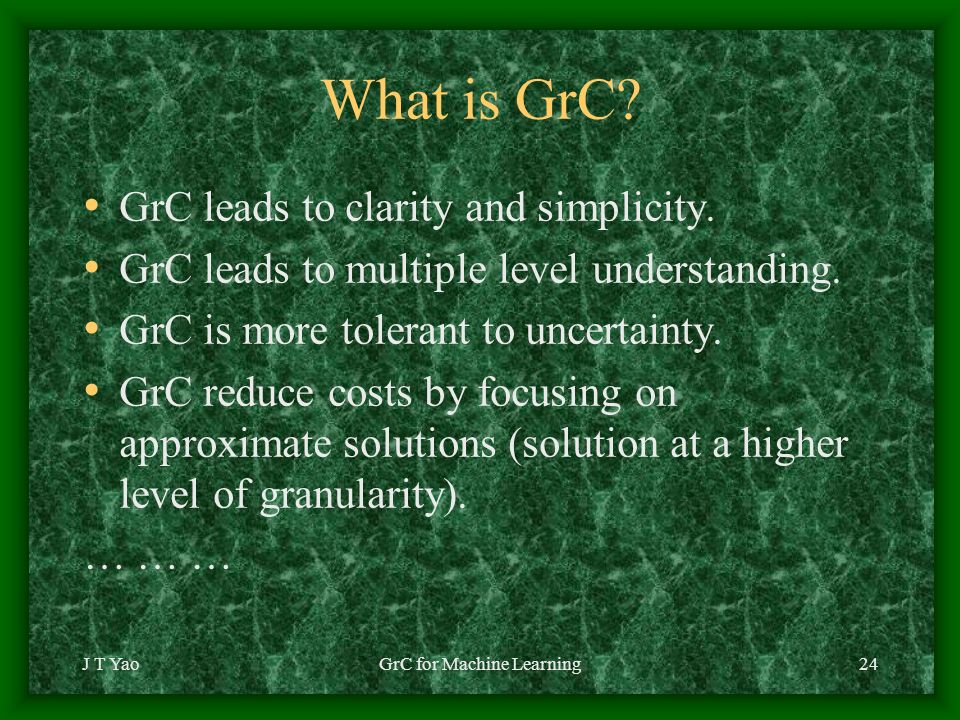 What is GrC?

• GrC leads to clarity and simplicity.
• GrC leads to multiple level understanding.
• GrC is more tolerant to uncertainty.
• GrC reduce costs by focusing on approximate solutions (solution at a higher level of granularity).

… … …

J T Yao

GrC for Machine Learning

24